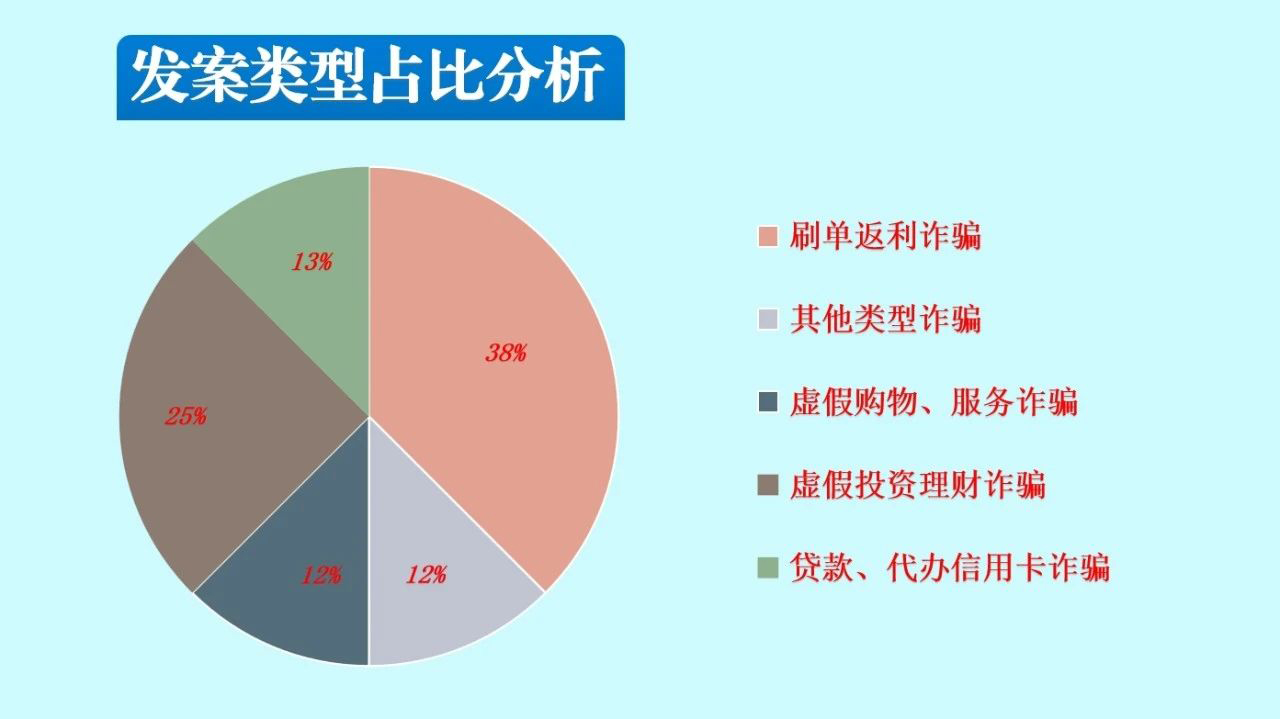 发案类型占比分析

13%

38%

25%

12%

12%

刷单返利诈骗

其他类型诈骗

虚假购物、服务诈骗

虚假投资理财诈骗

贷款、代办信用卡诈骗